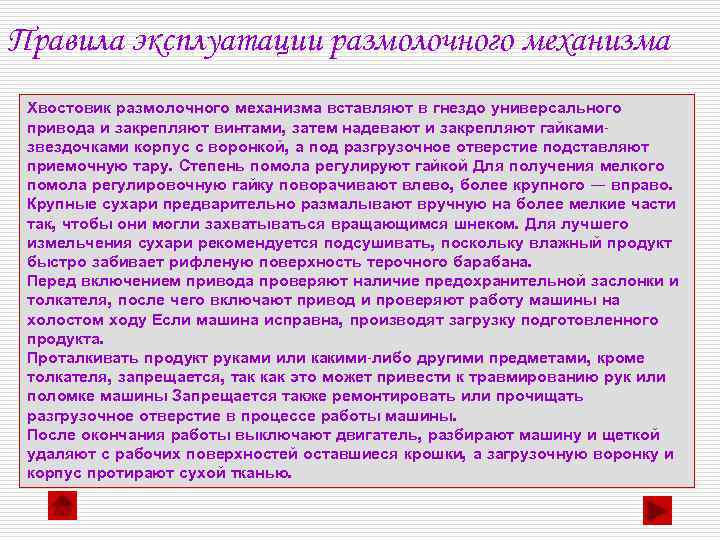 Правила эксплуатации размолочного механизма

Хвостовик размолочного механизма вставляют в гнездо универсального привода и закрепляют винтами, затем надевают и закрепляют гайками-звездочками корпус с воронкой, а под разгрузочное отверстие подставляют приемочную тару. Степень помола регулируют гайкой Для получения мелкого помола регулировочную гайку поворачивают влево, более крупного — вправо. Крупные сухари предварительно размалывают вручную на более мелкие части так, чтобы они могли захватываться вращающимся шнеком. Для лучшего измельчения сухари рекомендуется подсушивать, поскольку влажный продукт быстро забивает рифленую поверхность терочного барабана.
Перед включением привода проверяют наличие предохранительной заслонки и толкателя, после чего включают привод и проверяют работу машины на холостом ходу Если машина исправна, производят загрузку подготовленного продукта.
Проталкивать продукт руками или какими-либо другими предметами, кроме толкателя, запрещается, так как это может привести к травмированию рук или поломке машины Запрещается также ремонтировать или прочищать разгрузочное отверстие в процессе работы машины.
После окончания работы выключают двигатель, разбирают машину и щеткой удаляют с рабочих поверхностей оставшиеся крошки, а загрузочную воронку и корпус протирают сухой тканью.